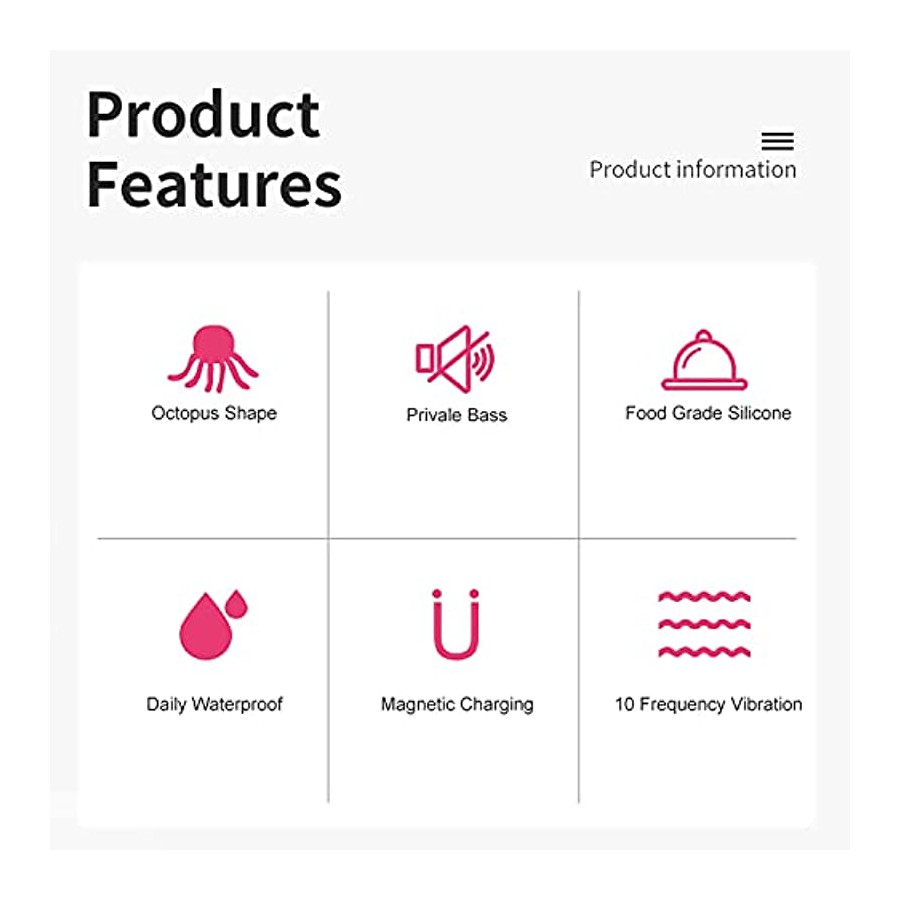 Product Features

Product information

Octopus Shape

Privale Bass

Food Grade Silicone

Daily Waterproof

Magnetic Charging

10 Frequency Vibration